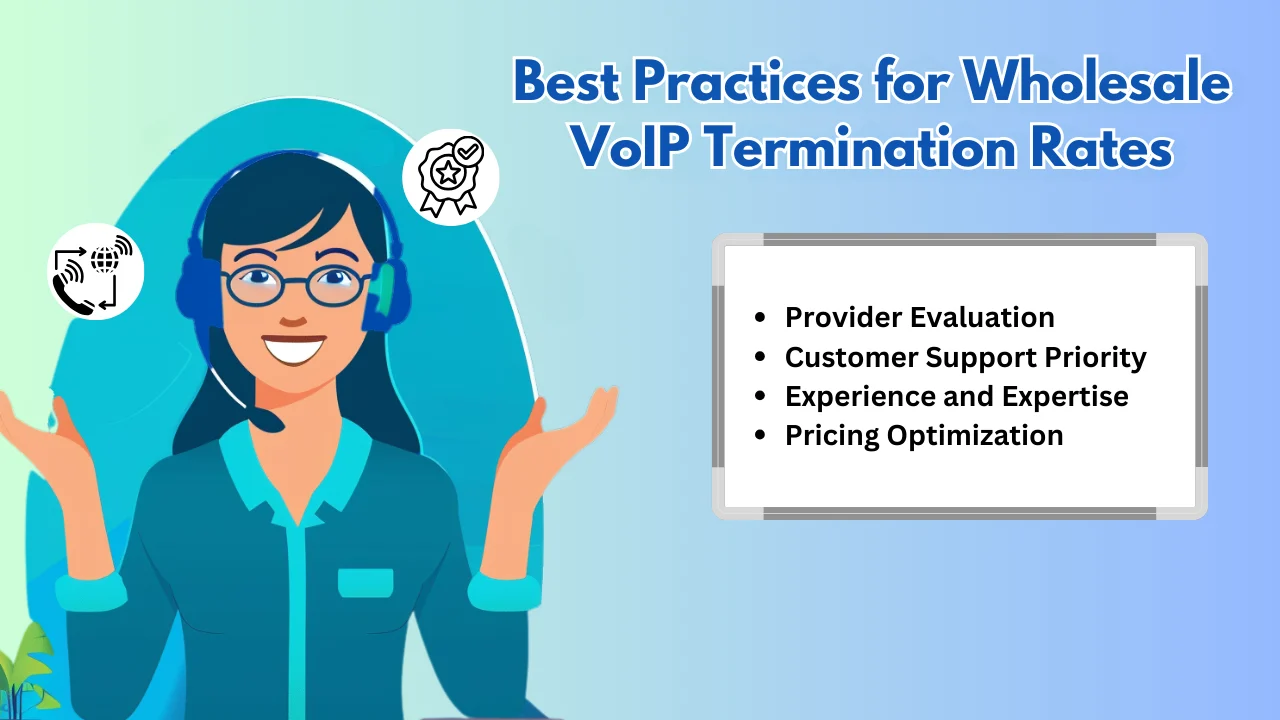 Best Practices for Wholesale VoIP Termination Rates

- Provider Evaluation
- Customer Support Priority
- Experience and Expertise
- Pricing Optimization